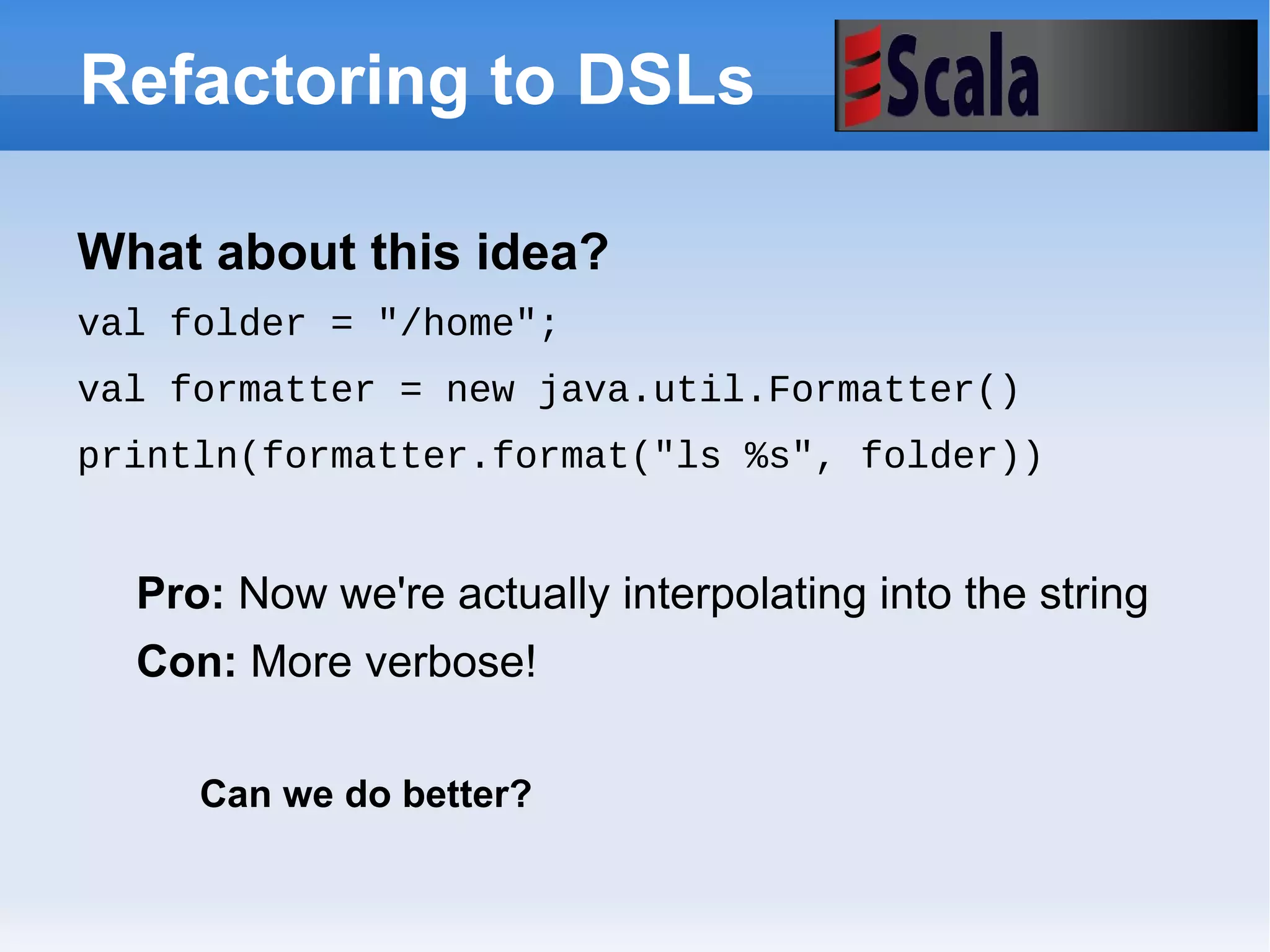 Refactoring to DSLs

Scala

What about this idea?

val folder = "/home";

val formatter = new java.util.Formatter()

println(formatter.format("ls %s", folder))

Pro: Now we're actually interpolating into the string

Con: More verbose!

Can we do better?